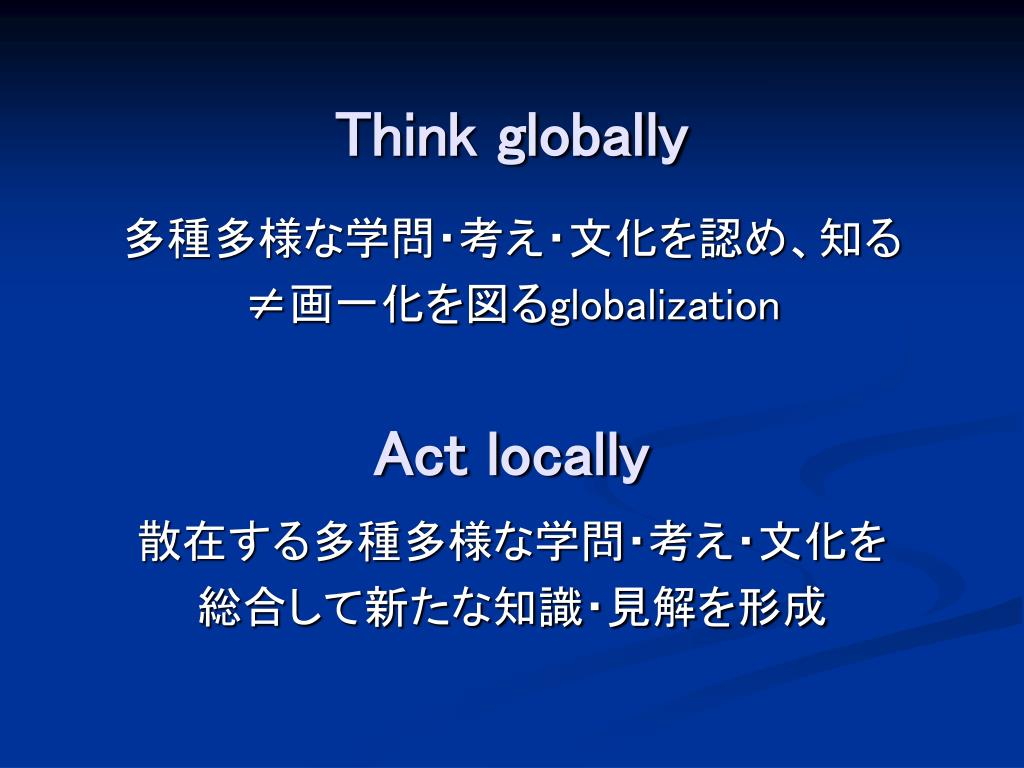 Think globally

多種多様な学問・考え・文化を認め、知る
≠画一化を図るglobalization

Act locally

散在する多種多様な学問・考え・文化を
総合して新たな知識・見解を形成